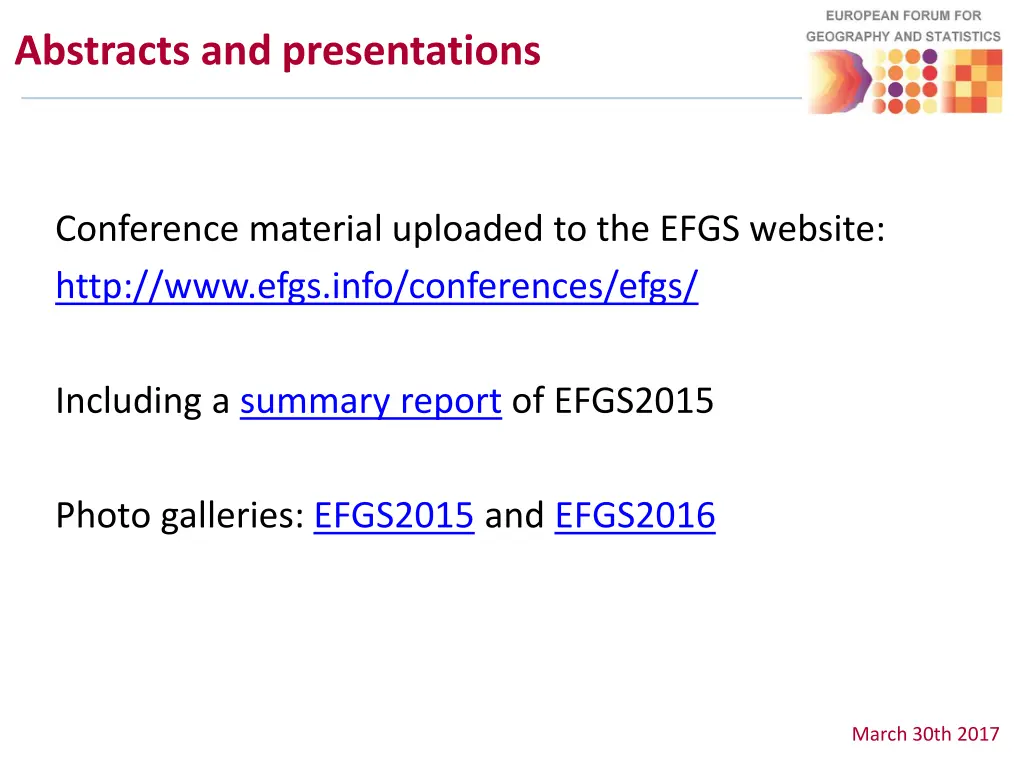 Abstracts and presentations

EUROPEAN FORUM FOR GEOGRAPHY AND STATISTICS

Conference material uploaded to the EFGS website: http://www.efgs.info/conferences/efgs/

Including a summary report of EFGS2015

Photo galleries: EFGS2015 and EFGS2016

March 30th 2017